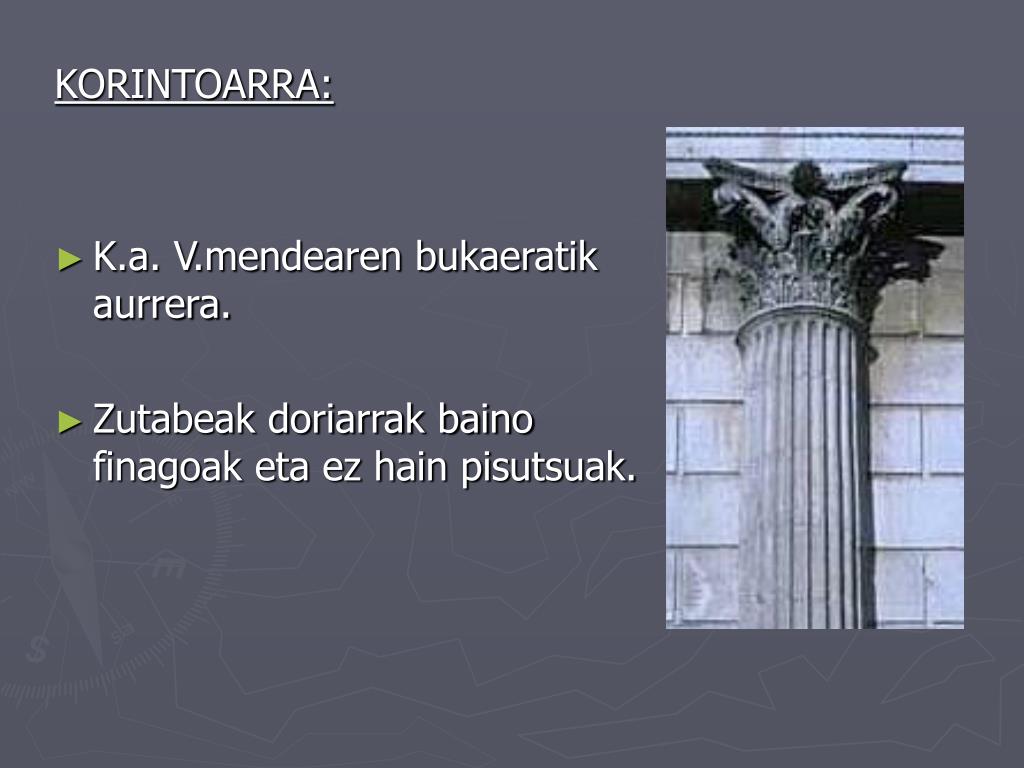 KORINTOARRA:

► K.a. V.mendearen bukaeratik aurrera.

► Zutabeak doriarrak baino finagoak eta ez hain pisutsuak.